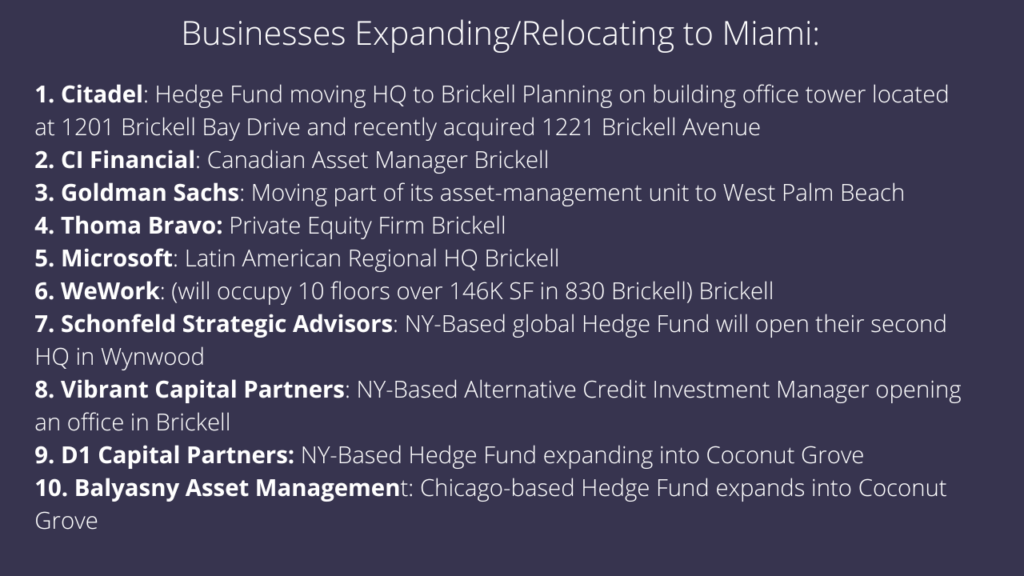 Businesses Expanding/Relocating to Miami:

1. Citadel: Hedge Fund moving HQ to Brickell Planning on building office tower located at 1201 Brickell Bay Drive and recently acquired 1221 Brickell Avenue
2. CI Financial: Canadian Asset Manager Brickell
3. Goldman Sachs: Moving part of its asset-management unit to West Palm Beach
4. Thoma Bravo: Private Equity Firm Brickell
5. Microsoft: Latin American Regional HQ Brickell
6. WeWork: (will occupy 10 floors over 146K SF in 830 Brickell) Brickell
7. Schonfeld Strategic Advisors: NY-Based global Hedge Fund will open their second HQ in Wynwood
8. Vibrant Capital Partners: NY-Based Alternative Credit Investment Manager opening an office in Brickell
9. D1 Capital Partners: NY-Based Hedge Fund expanding into Coconut Grove
10. Balyasny Asset Management: Chicago-based Hedge Fund expands into Coconut Grove